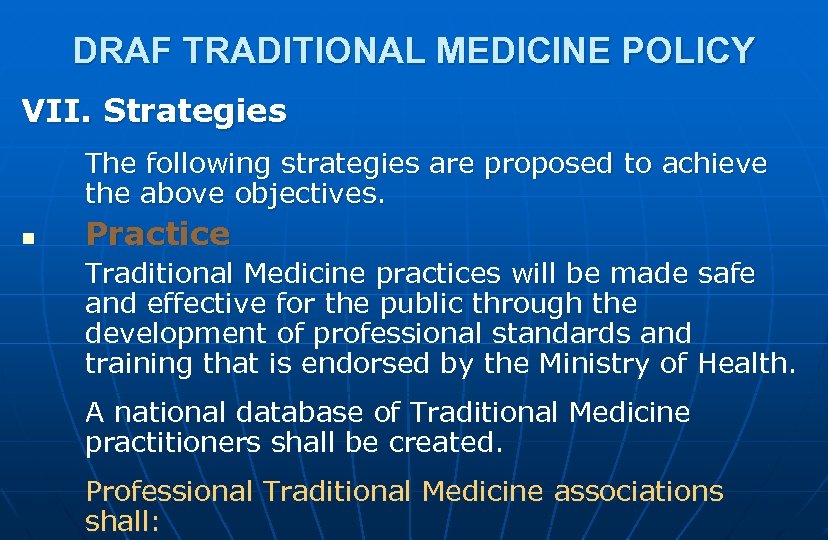 DRAF TRADITIONAL MEDICINE POLICY

VII. Strategies

The following strategies are proposed to achieve the above objectives.

▪ Practice

Traditional Medicine practices will be made safe and effective for the public through the development of professional standards and training that is endorsed by the Ministry of Health.

A national database of Traditional Medicine practitioners shall be created.

Professional Traditional Medicine associations shall: